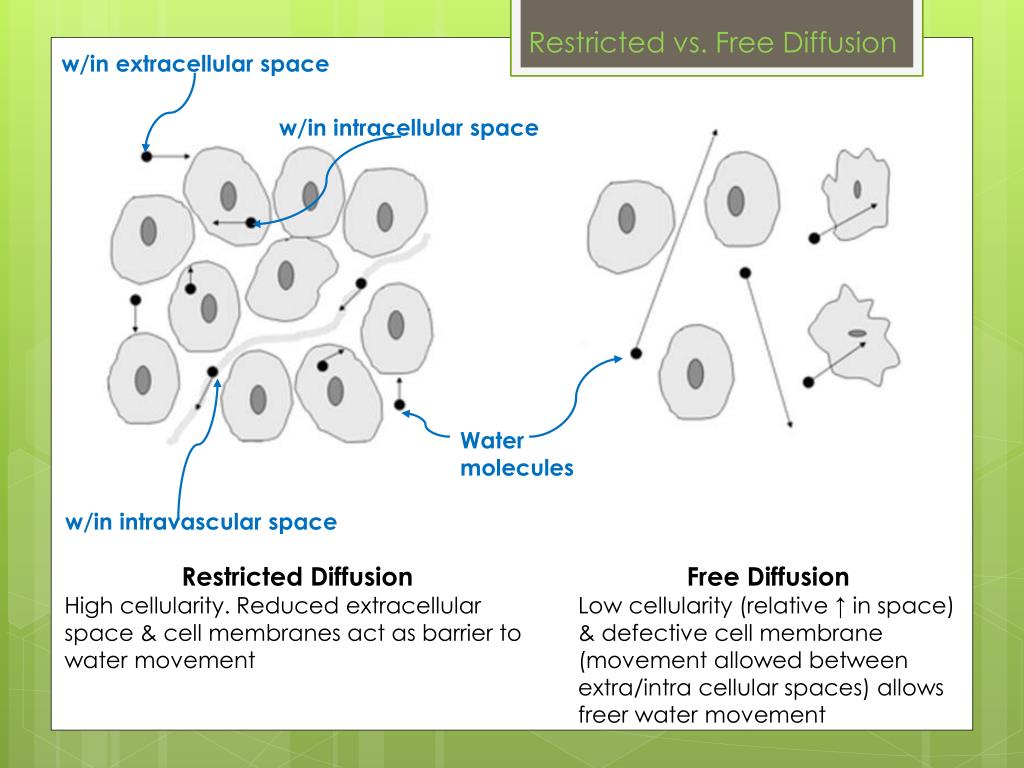 Restricted vs. Free Diffusion

w/in extracellular space

w/in intracellular space

Water molecules

w/in intravascular space

Restricted Diffusion
High cellularity. Reduced extracellular space & cell membranes act as barrier to water movement

Free Diffusion
Low cellularity (relative ↑ in space) & defective cell membrane (movement allowed between extra/intra cellular spaces) allows freer water movement